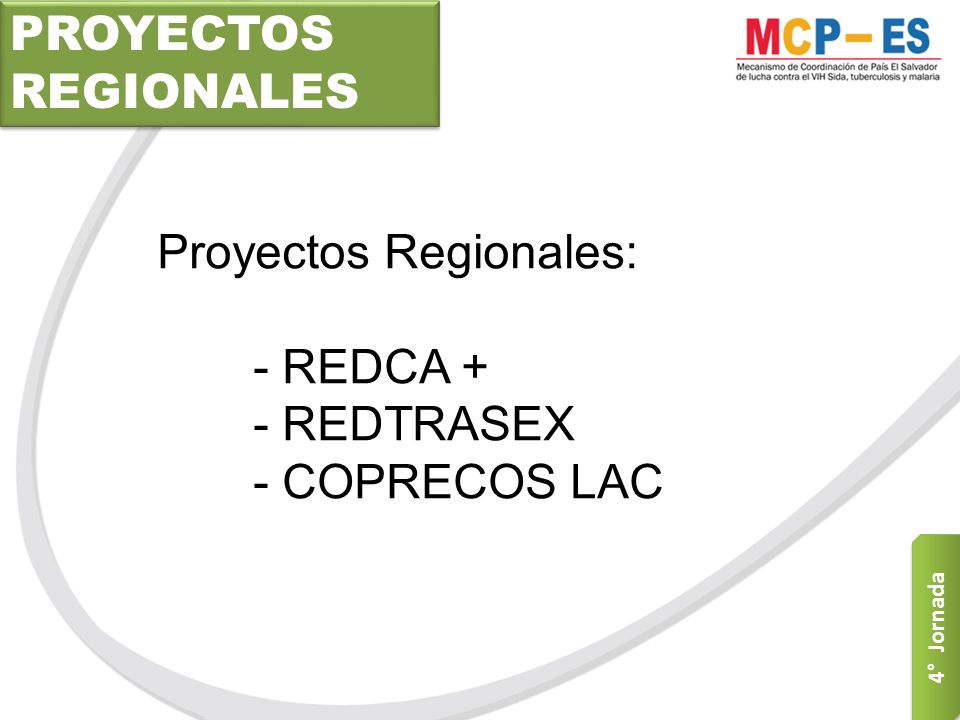 PROYECTOS REGIONALES

MCP – ES
Mecanismo de Coordinación de País El Salvador de lucha contra el VIH Sida, tuberculosis y malaria

Proyectos Regionales:

- REDCA +
- REDTRASEX
- COPRECOS LAC

4° Jornada